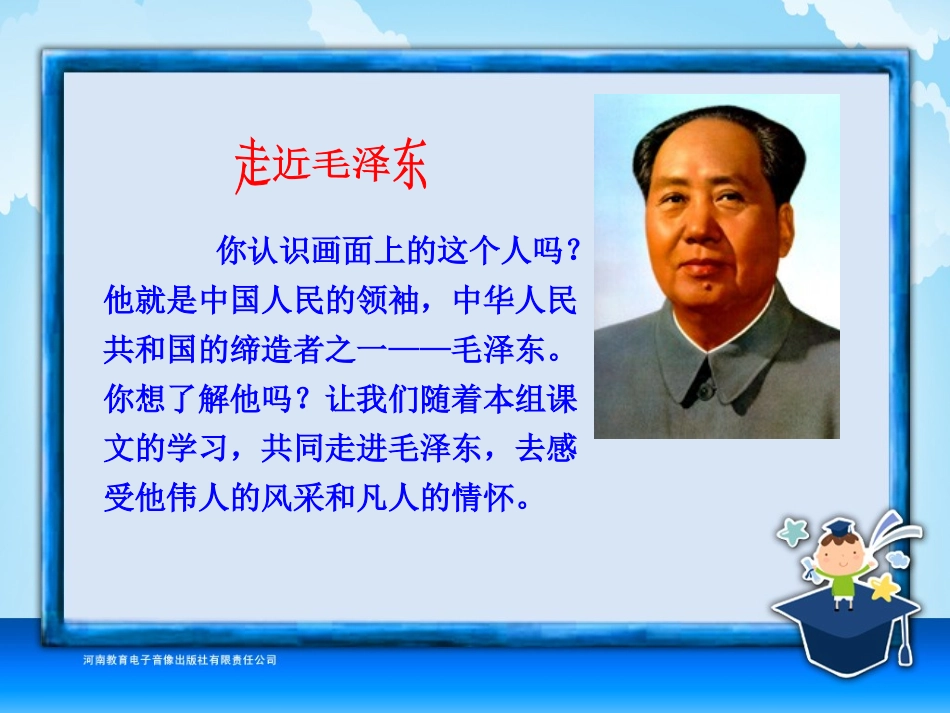 走近毛泽东

你认识画面上的这个人吗？他就是中国人民的领袖，中华人民共和国的缔造者之一——毛泽东。你想了解他吗？让我们随着本组课文的学习，共同走进毛泽东，去感受他伟人的风采和凡人的情怀。

河南教育电子音像出版社有限责任公司